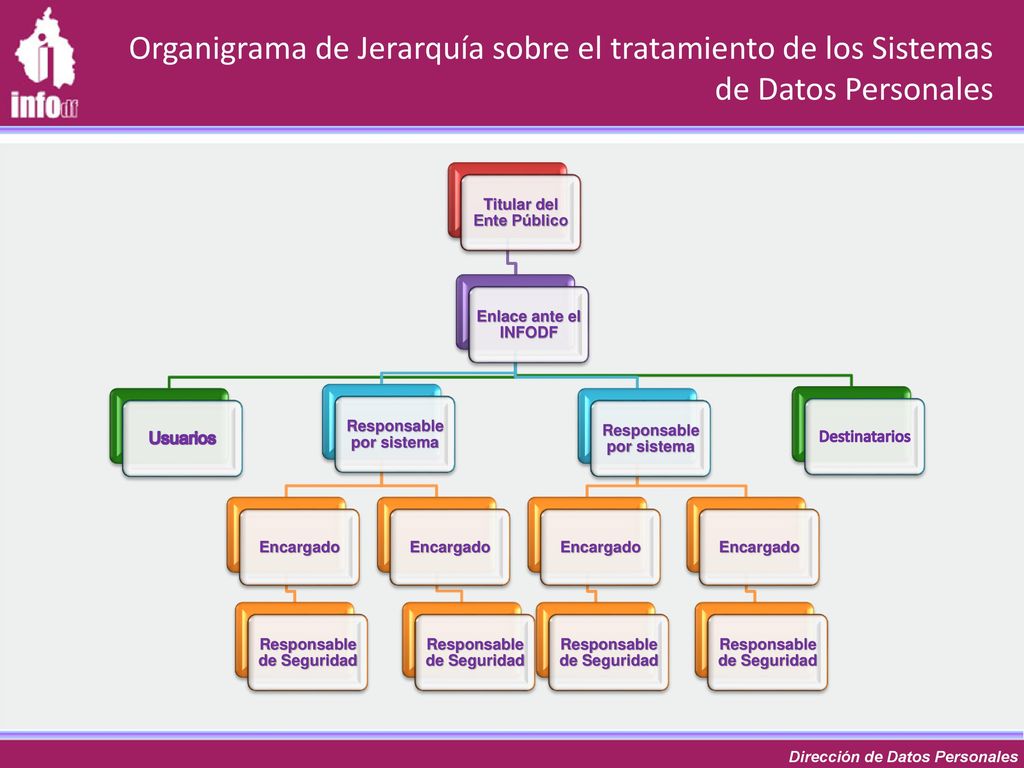 infodf

Organigrama de Jerarquía sobre el tratamiento de los Sistemas de Datos Personales

Titular del Ente Público

Enlace ante el INFODF

Usuarios

Responsable por sistema

Responsable por sistema

Destinatarios

Encargado

Encargado

Encargado

Encargado

Responsable de Seguridad

Responsable de Seguridad

Responsable de Seguridad

Responsable de Seguridad

Dirección de Datos Personales